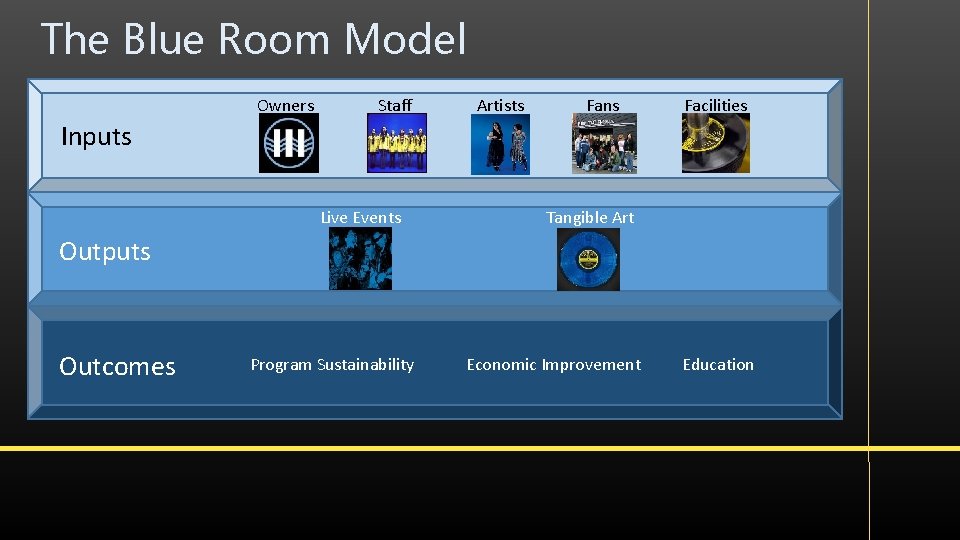 The Blue Room Model

Inputs

Owners Staff Artists Fans Facilities

Outputs

Live Events Tangible Art

Outcomes

Program Sustainability Economic Improvement Education